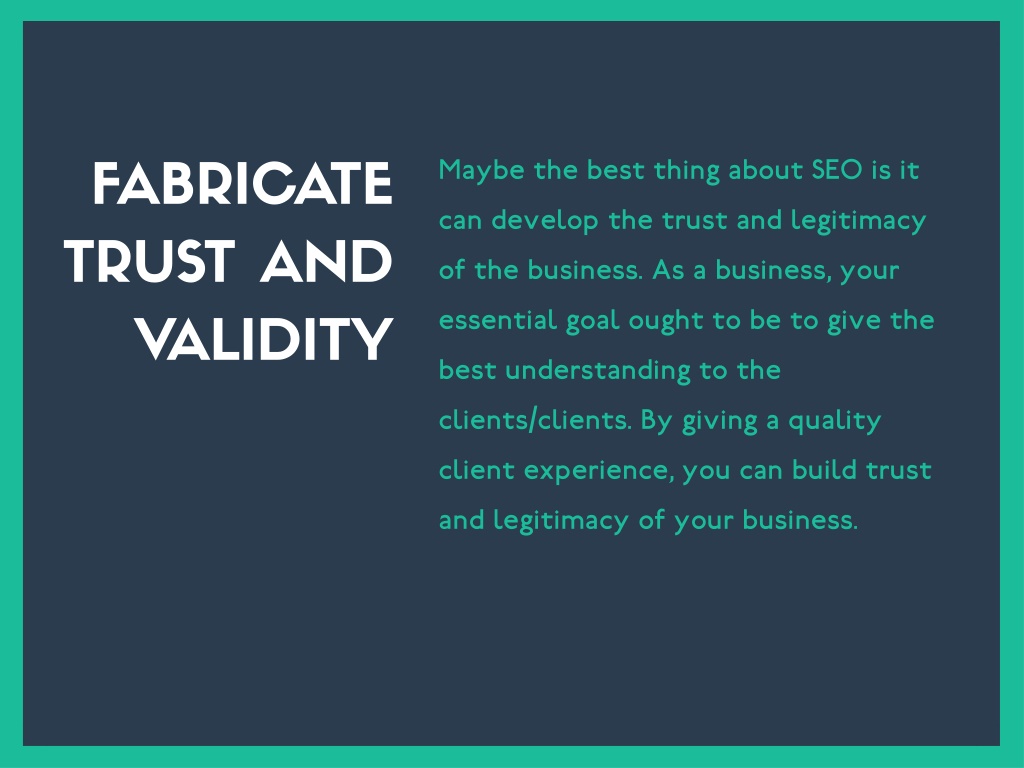 FABRICATE TRUST AND VALIDITY

Maybe the best thing about SEO is it can develop the trust and legitimacy of the business. As a business, your essential goal ought to be to give the best understanding to the clients/clients. By giving a quality client experience, you can build trust and legitimacy of your business.